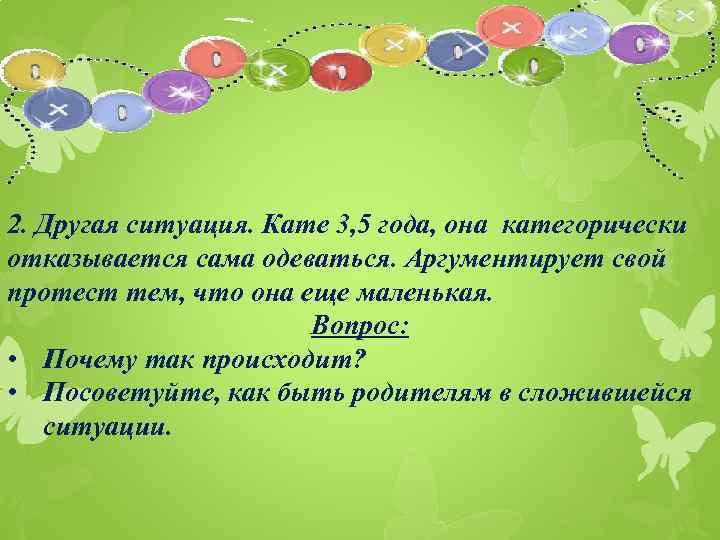 2. Другая ситуация. Кате 3,5 года, она категорически отказывается сама одеваться. Аргументирует свой протест тем, что она еще маленькая.

Вопрос:

• Почему так происходит?
• Посоветуйте, как быть родителям в сложившейся ситуации.